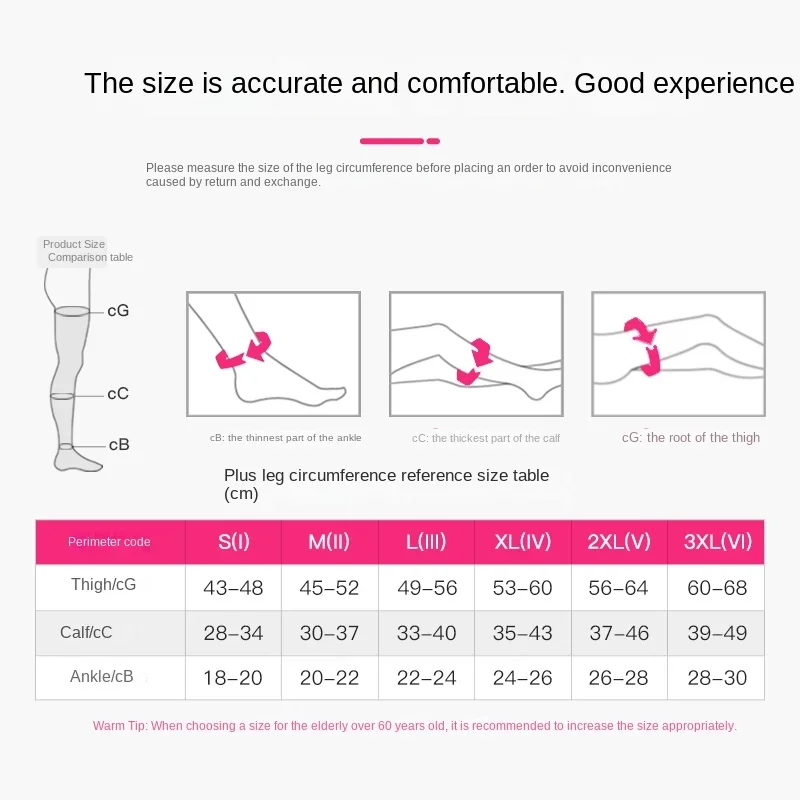 The size is accurate and comfortable. Good experience

Please measure the size of the leg circumference before placing an order to avoid inconvenience caused by return and exchange.

Product Size Comparison table

cG

cC

cB

cB: the thinnest part of the ankle

cC: the thickest part of the calf

cG: the root of the thigh

Plus leg circumference reference size table (cm)

| Perimeter code | S(I) | M(II) | L(III) | XL(IV) | 2XL(V) | 3XL(VI) |
|---|---|---|---|---|---|---|
| Thigh/cG | 43–48 | 45–52 | 49–56 | 53–60 | 56–64 | 60–68 |
| Calf/cC | 28–34 | 30–37 | 33–40 | 35–43 | 37–46 | 39–49 |
| Ankle/cB | 18–20 | 20–22 | 22–24 | 24–26 | 26–28 | 28–30 |

Warm Tip: When choosing a size for the elderly over 60 years old, it is recommended to increase the size appropriately.